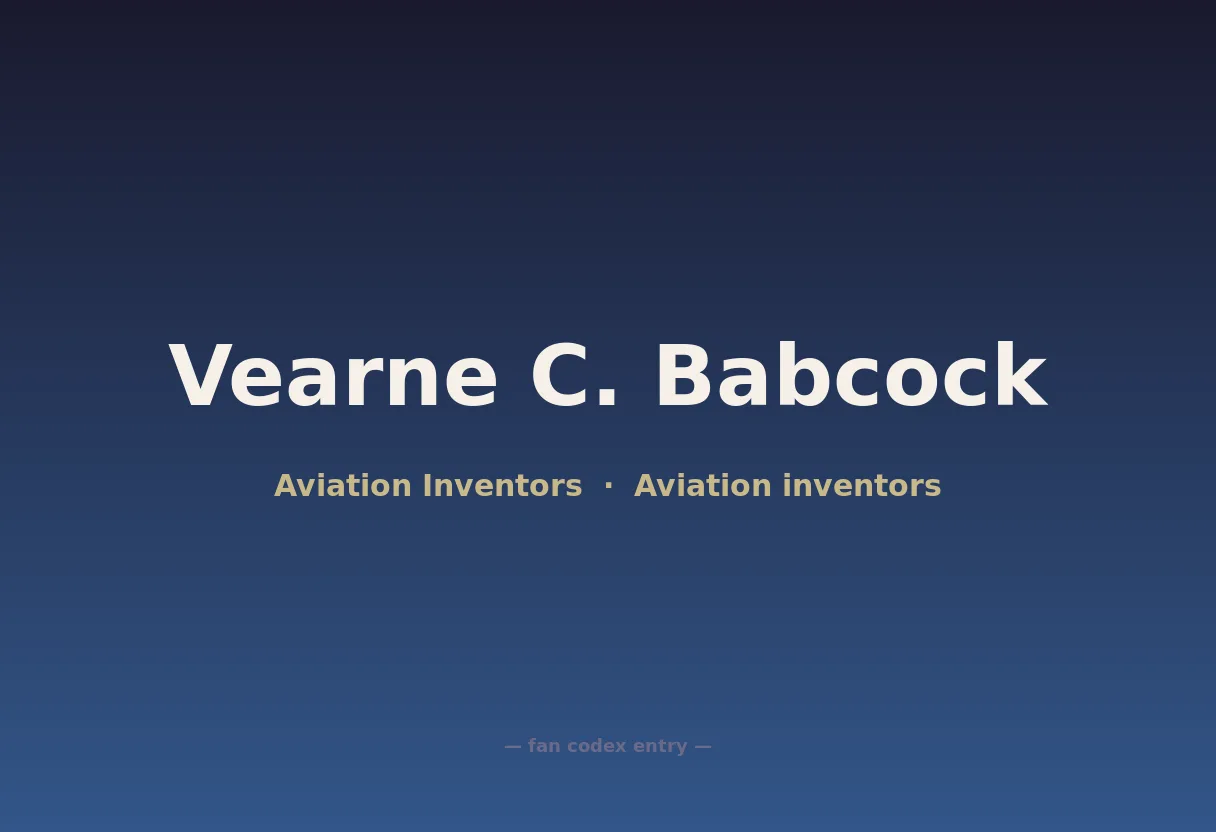 Vearne C. Babcock

Aviation Inventors · Aviation inventors

— fan codex entry —